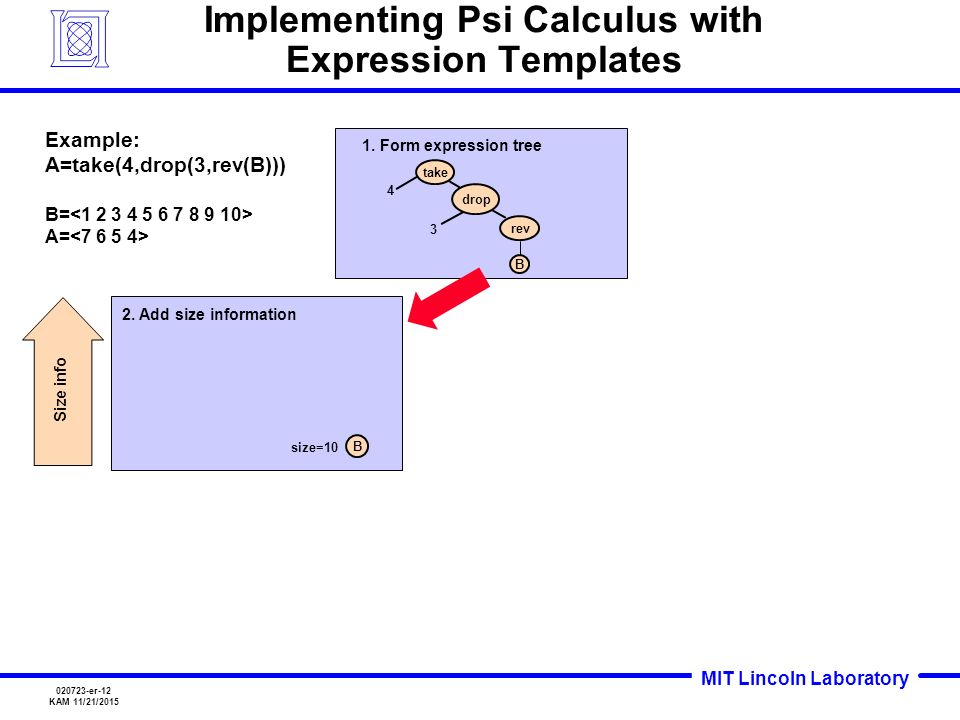 Implementing Psi Calculus with Expression Templates

Example:
A=take(4,drop(3,rev(B)))

B=<1 2 3 4 5 6 7 8 9 10>
A=<7 6 5 4>

1. Form expression tree

take
4
drop
3
rev
B

2. Add size information

size=10
B

Size info

MIT Lincoln Laboratory

020723-er-12
KAM 11/21/2015